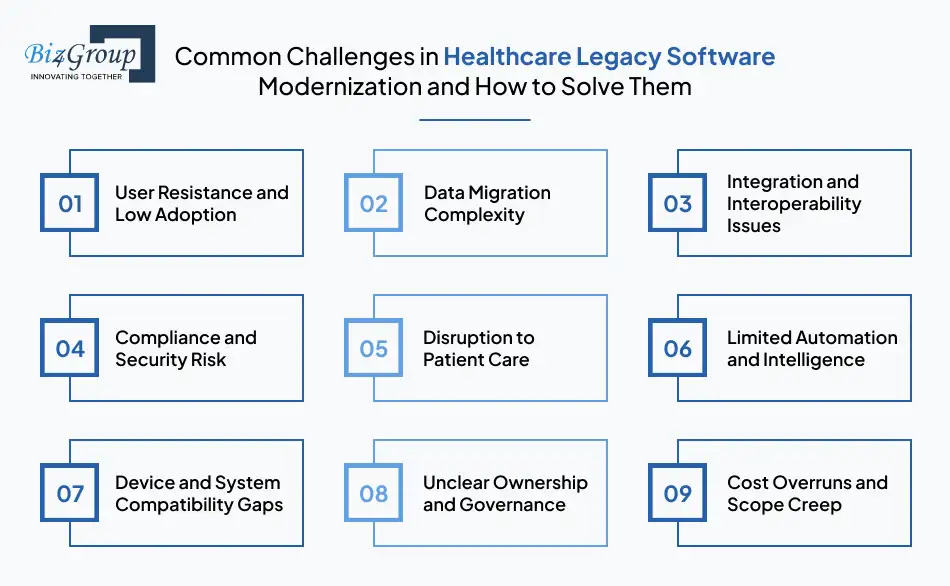 Biz4Group
INNOVATING TOGETHER

Common Challenges in Healthcare Legacy Software Modernization and How to Solve Them

01 User Resistance and Low Adoption

02 Data Migration Complexity

03 Integration and Interoperability Issues

04 Compliance and Security Risk

05 Disruption to Patient Care

06 Limited Automation and Intelligence

07 Device and System Compatibility Gaps

08 Unclear Ownership and Governance

09 Cost Overruns and Scope Creep